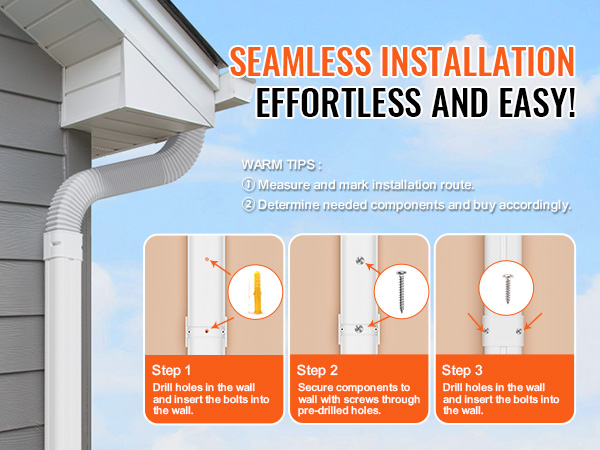 SEAMLESS INSTALLATION
EFFORTLESS AND EASY!

WARM TIPS :
① Measure and mark installation route.
② Determine needed components and buy accordingly.

Step 1
Drill holes in the wall and insert the bolts into the wall.

Step 2
Secure components to wall with screws through pre-drilled holes.

Step 3
Drill holes in the wall and insert the bolts into the wall.